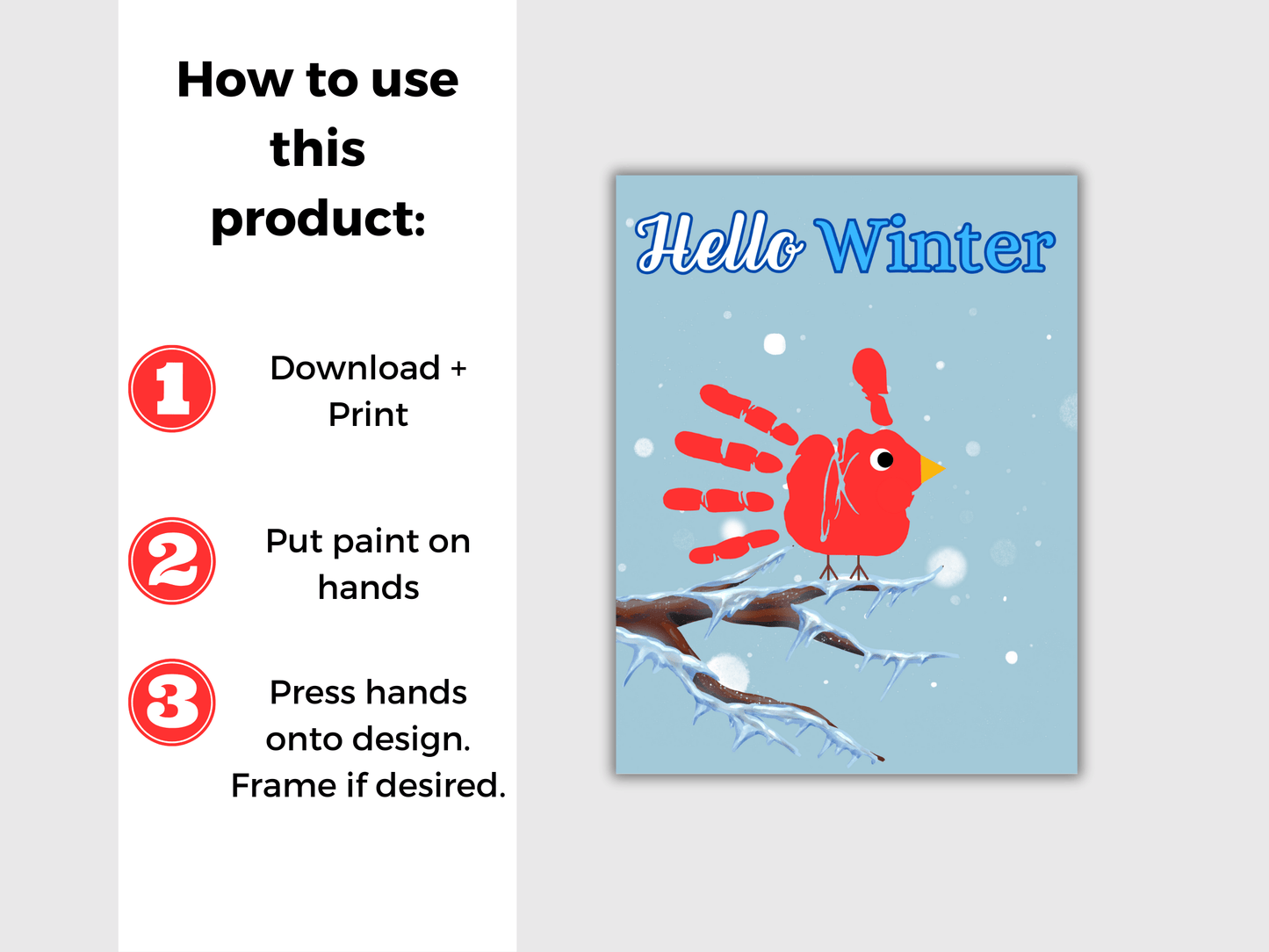 How to use this product:

1 Download + Print

2 Put paint on hands

3 Press hands onto design. Frame if desired.

Hello Winter